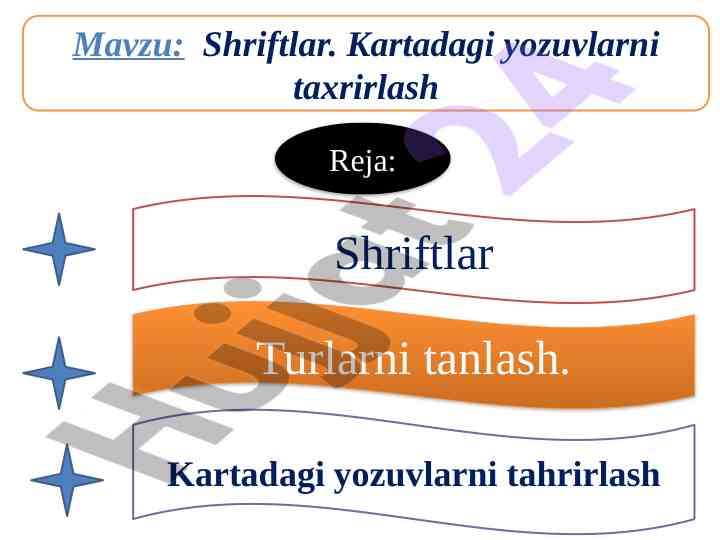 Mavzu: Shriftlar. Kartadagi yozuvlarni taxrirlash

Reja:

Shriftlar

Turlarni tanlash.

Kartadagi yozuvlarni tahrirlash

Hujjat24